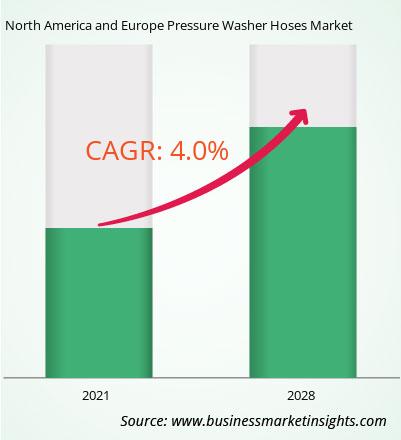 North America and Europe Pressure Washer Hoses Market

CAGR: 4.0%

2021

2028

Source: www.businessmarketinsights.com